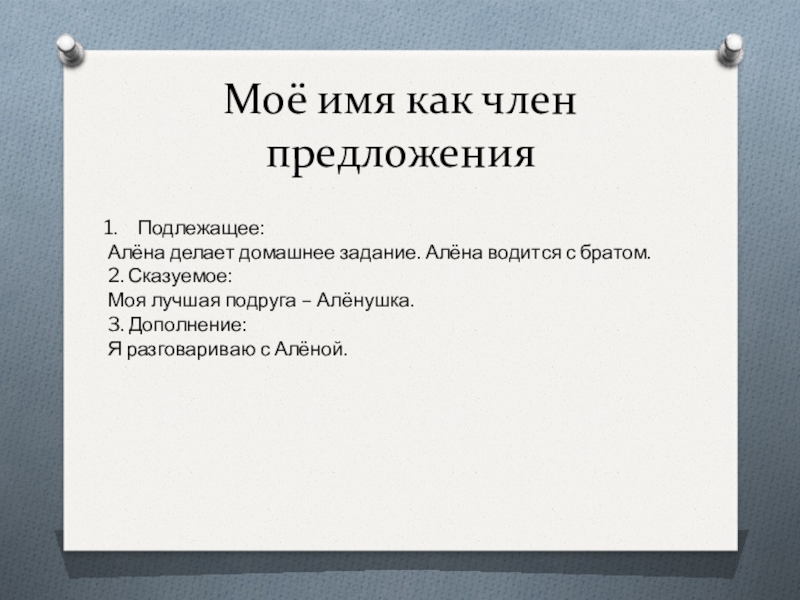 Моё имя как член предложения

1. Подлежащее:
Алёна делает домашнее задание. Алёна водится с братом.
2. Сказуемое:
Моя лучшая подруга – Алёнушка.
3. Дополнение:
Я разговариваю с Алёной.